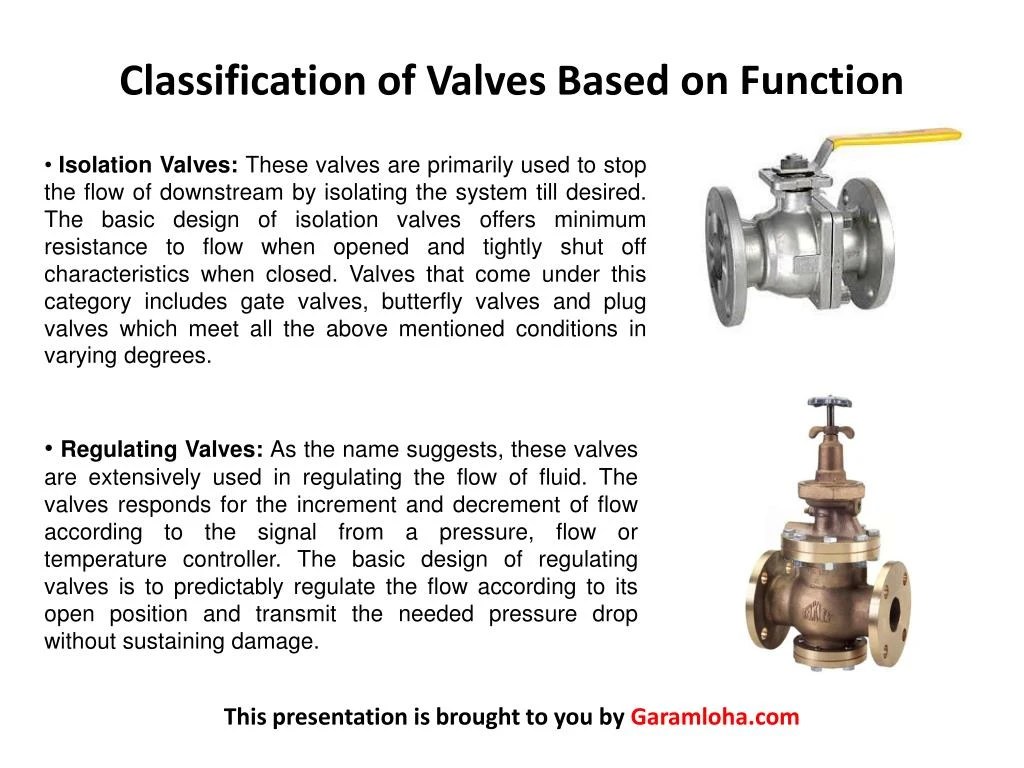 Classification of Valves Based on Function

• Isolation Valves: These valves are primarily used to stop the flow of downstream by isolating the system till desired. The basic design of isolation valves offers minimum resistance to flow when opened and tightly shut off characteristics when closed. Valves that come under this category includes gate valves, butterfly valves and plug valves which meet all the above mentioned conditions in varying degrees.

• Regulating Valves: As the name suggests, these valves are extensively used in regulating the flow of fluid. The valves responds for the increment and decrement of flow according to the signal from a pressure, flow or temperature controller. The basic design of regulating valves is to predictably regulate the flow according to its open position and transmit the needed pressure drop without sustaining damage.

This presentation is brought to you by Garamloha.com